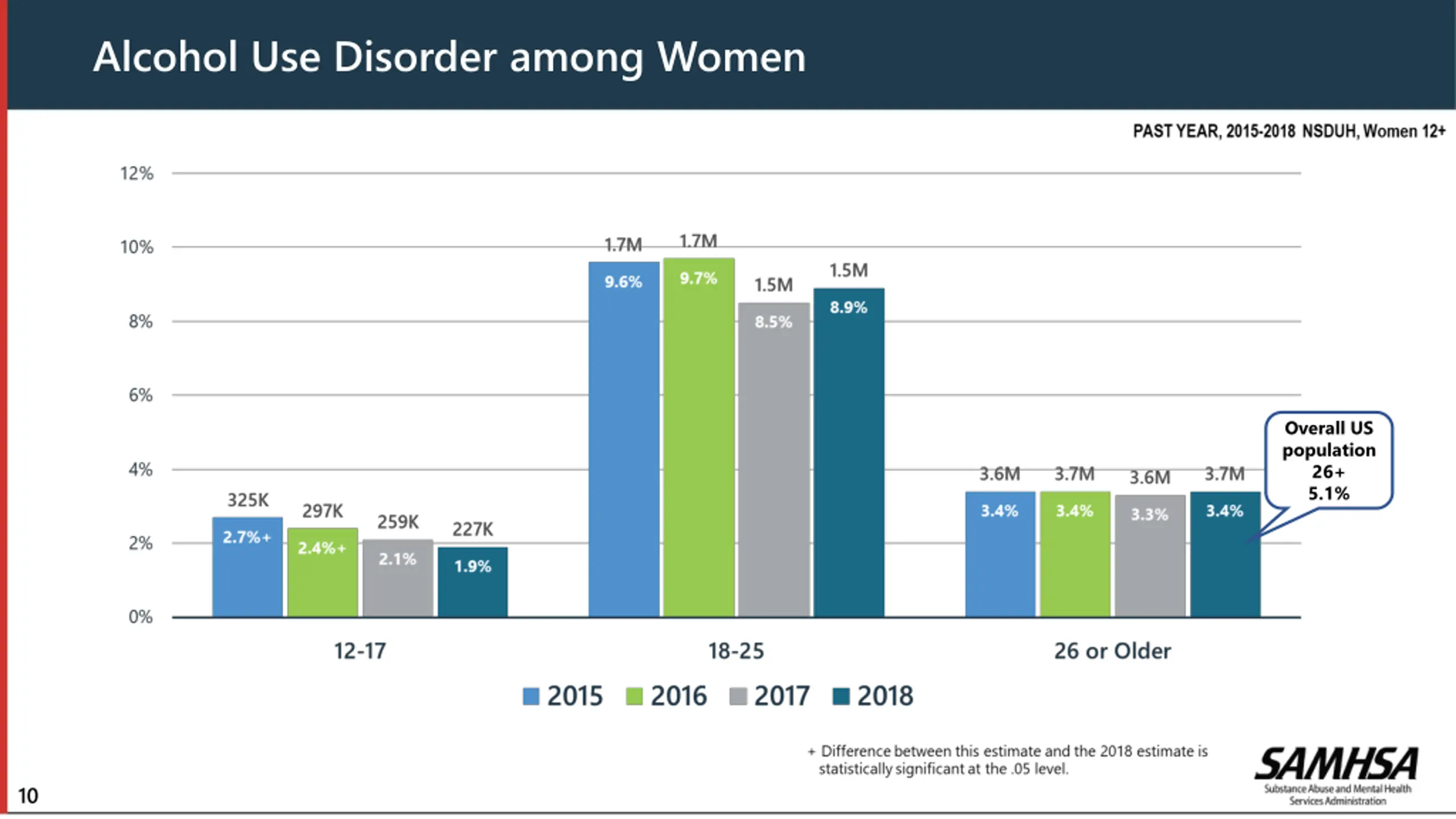 Alcohol Use Disorder among Women

PAST YEAR, 2015-2018 NSDUH, Women 12+

12%
10%
8%
6%
4%
2%
0%

325K
2.7%+
297K
2.4%+
259K
2.1%
227K
1.9%

1.7M
9.6%
1.7M
9.7%
1.5M
8.5%
1.5M
8.9%

3.6M
3.4%
3.7M
3.4%
3.6M
3.3%
3.7M
3.4%

Overall US population 26+ 5.1%

12-17
18-25
26 or Older

2015 2016 2017 2018

+ Difference between this estimate and the 2018 estimate is statistically significant at the .05 level.

SAMHSA
Substance Abuse and Mental Health Services Administration

10